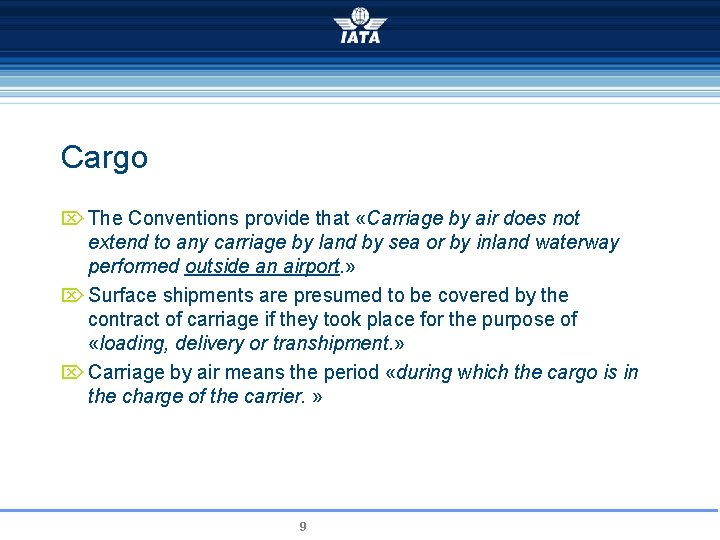 IATA

Cargo

The Conventions provide that «Carriage by air does not extend to any carriage by land by sea or by inland waterway performed outside an airport.»

Surface shipments are presumed to be covered by the contract of carriage if they took place for the purpose of «loading, delivery or transhipment.»

Carriage by air means the period «during which the cargo is in the charge of the carrier. »

9